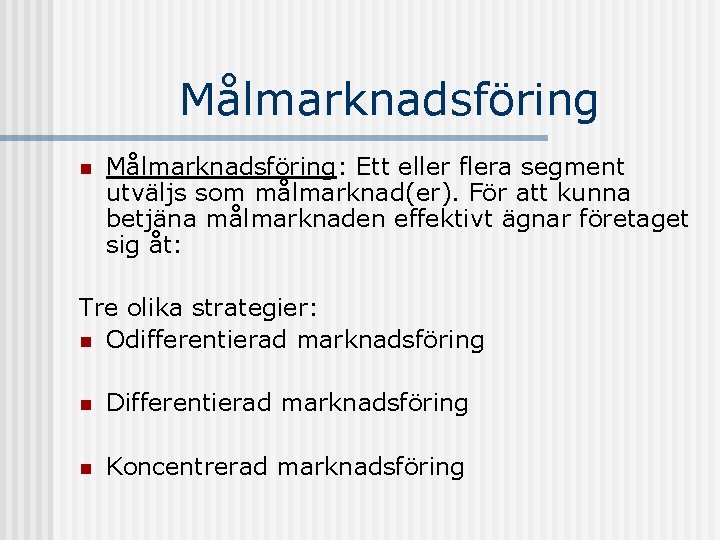 Målmarknadsföring

Målmarknadsföring: Ett eller flera segment utväljs som målmarknad(er). För att kunna betjäna målmarknaden effektivt ägnar företaget sig åt:

Tre olika strategier:
Odifferentierad marknadsföring

Differentierad marknadsföring

Koncentrerad marknadsföring